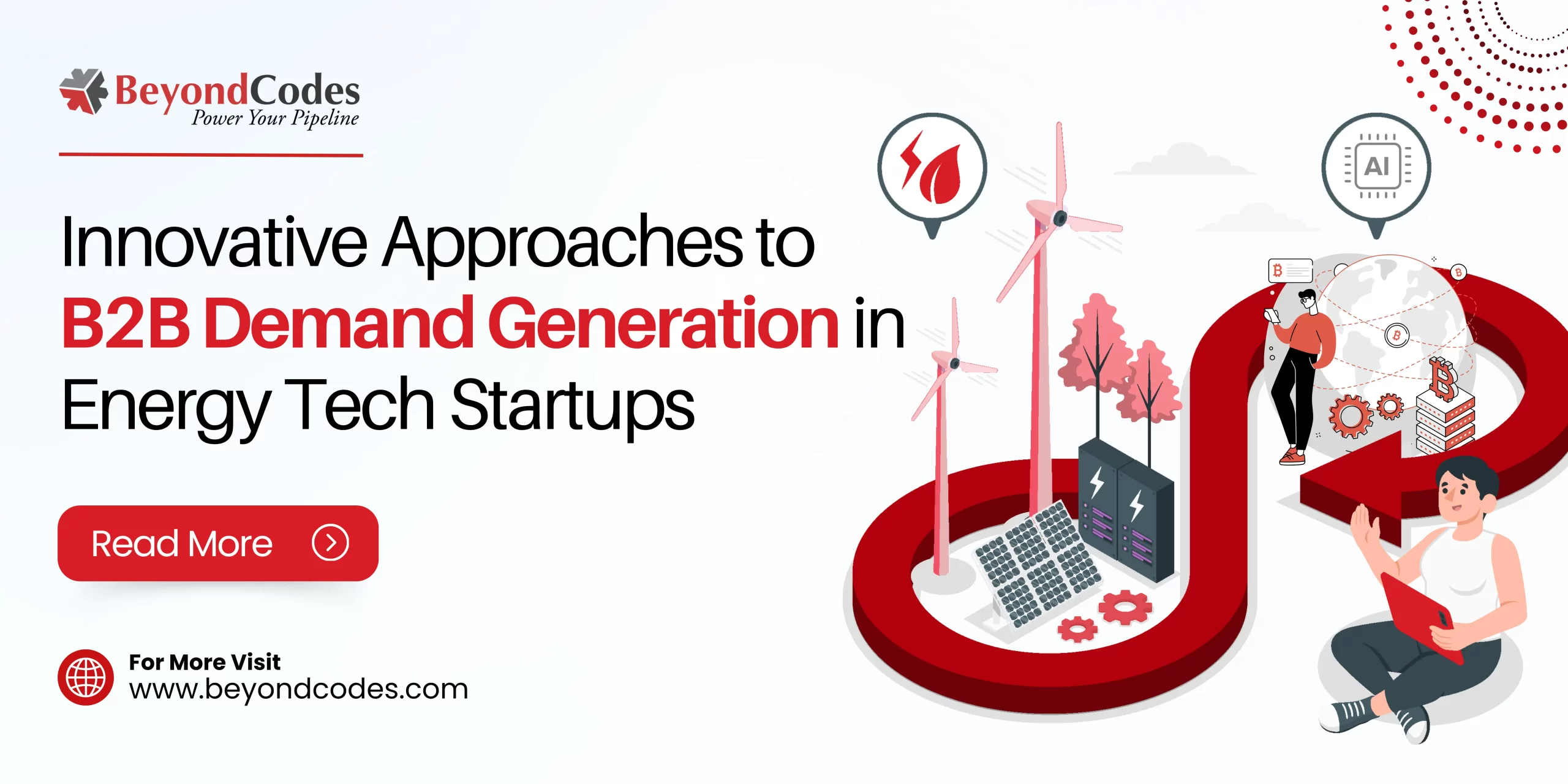 BeyondCodes
Power Your Pipeline

Innovative Approaches to B2B Demand Generation in Energy Tech Startups

Read More

For More Visit
www.beyondcodes.com

AI